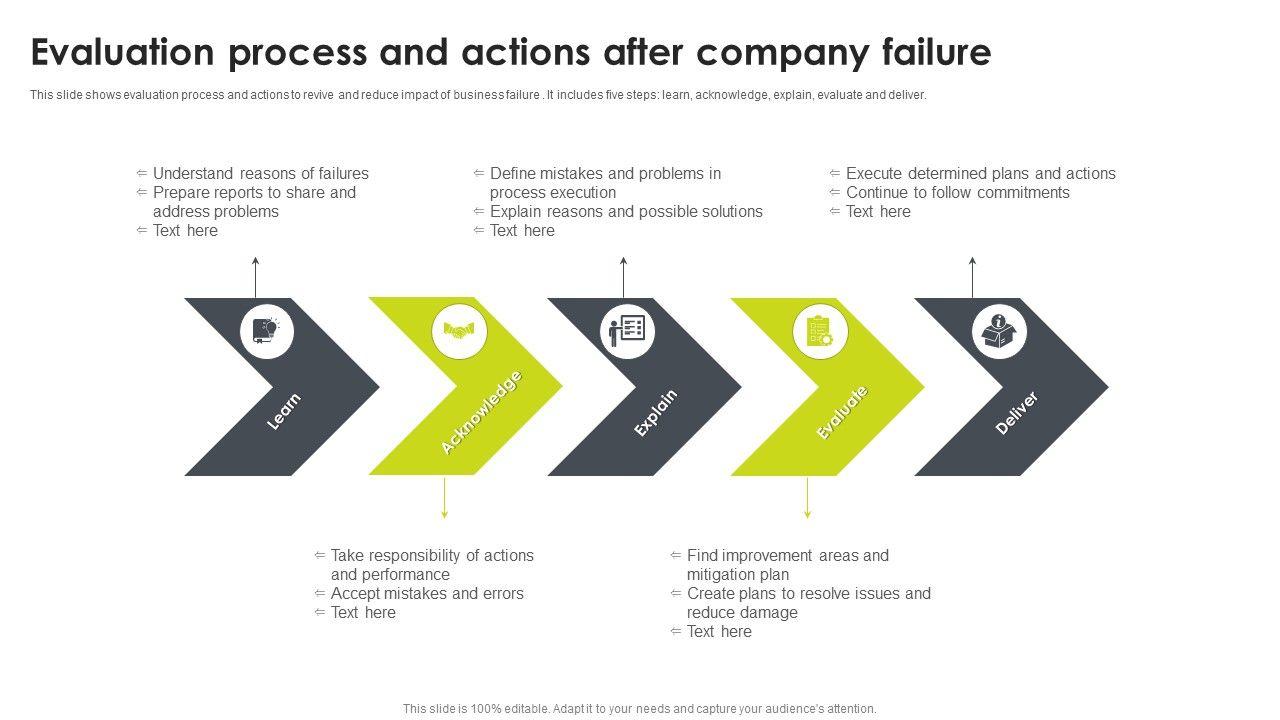 Evaluation process and actions after company failure

This slide shows evaluation process and actions to revive and reduce impact of business failure . It includes five steps: learn, acknowledge, explain, evaluate and deliver.

⇐ Understand reasons of failures
⇐ Prepare reports to share and address problems
⇐ Text here

⇐ Define mistakes and problems in process execution
⇐ Explain reasons and possible solutions
⇐ Text here

⇐ Execute determined plans and actions
⇐ Continue to follow commitments
⇐ Text here

Learn

Acknowledge

Explain

Evaluate

Deliver

⇐ Take responsibility of actions and performance
⇐ Accept mistakes and errors
⇐ Text here

⇐ Find improvement areas and mitigation plan
⇐ Create plans to resolve issues and reduce damage
⇐ Text here

This slide is 100% editable. Adapt it to your needs and capture your audience's attention.